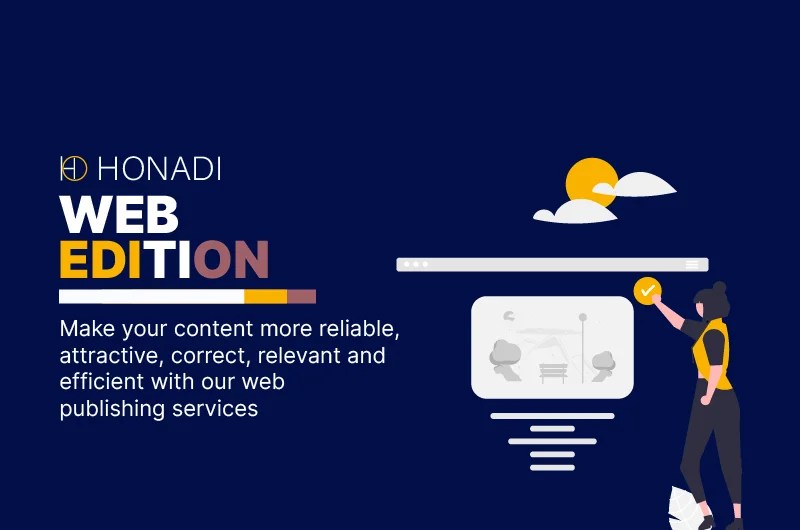 HONADI

WEB EDITION

Make your content more reliable, attractive, correct, relevant and efficient with our web publishing services